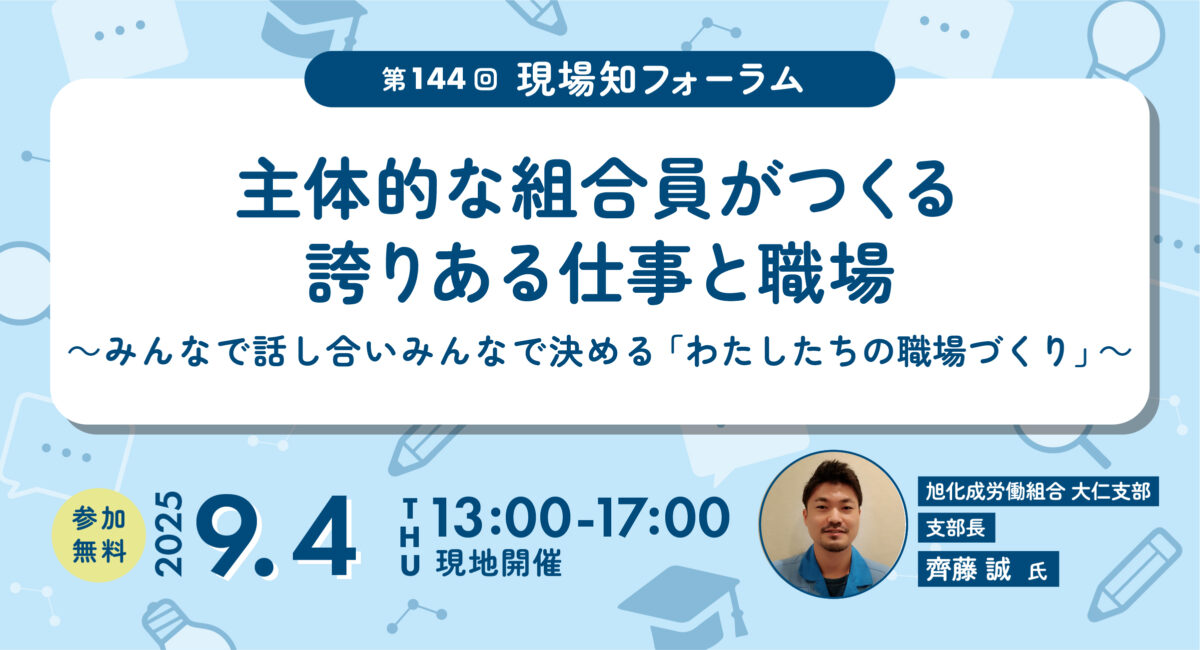 第144回 現場知フォーラム

主体的な組合員がつくる
誇りある仕事と職場
～みんなで話し合いみんなで決める「わたしたちの職場づくり」～

参加無料

2025 9.4 THU 13:00-17:00
現地開催

旭化成労働組合 大仁支部
支部長
齊藤 誠 氏